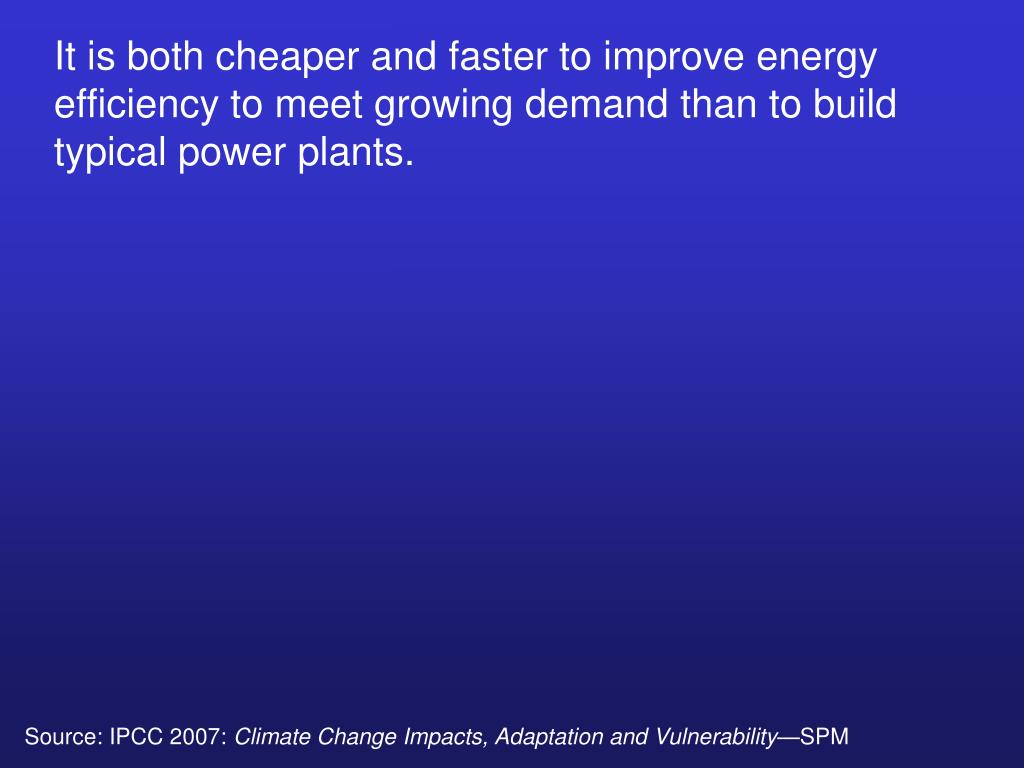 It is both cheaper and faster to improve energy efficiency to meet growing demand than to build typical power plants.

Source: IPCC 2007: Climate Change Impacts, Adaptation and Vulnerability—SPM